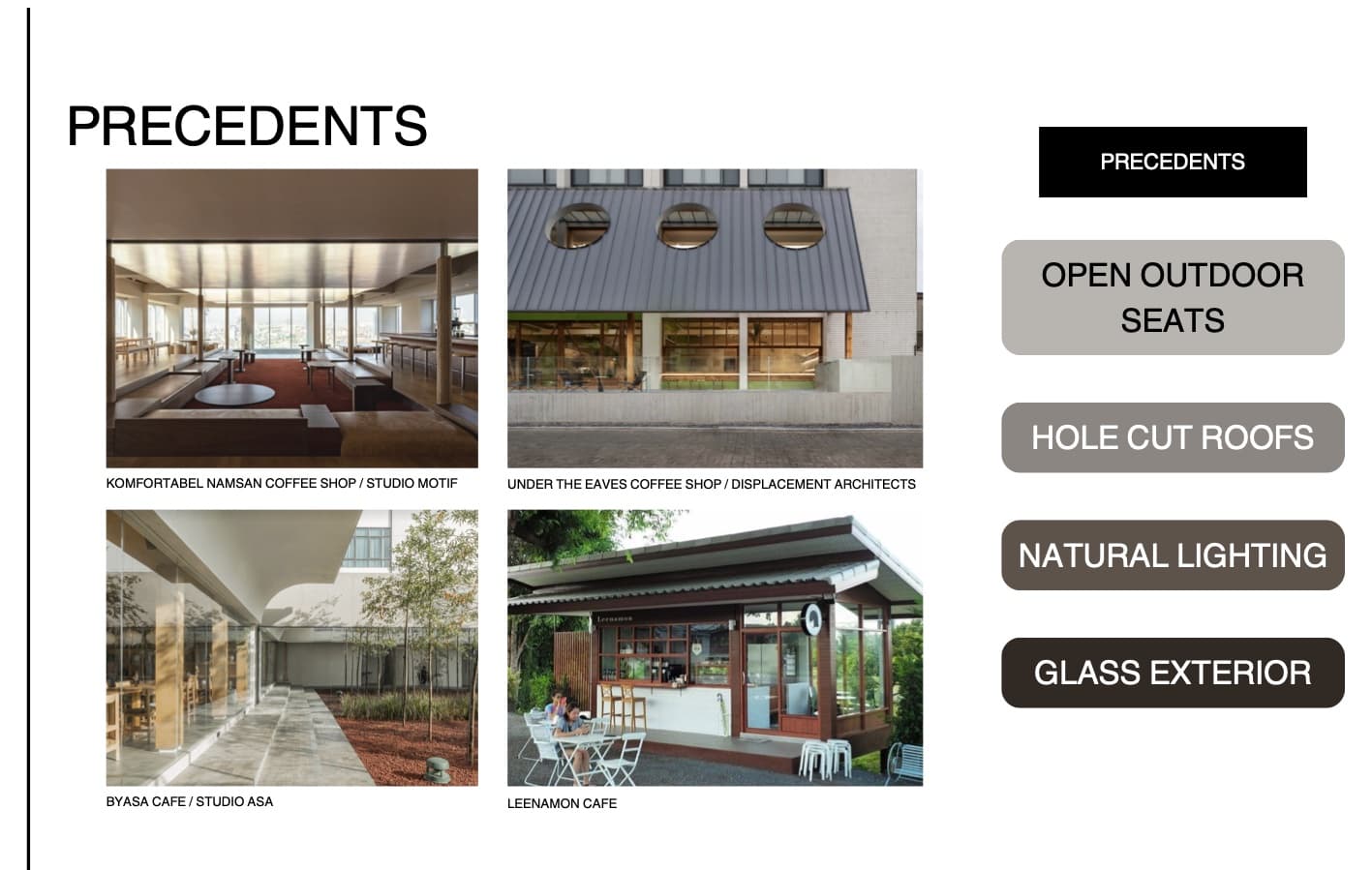 PRECEDENTS

KOMFORTABEL NAMSAN COFFEE SHOP / STUDIO MOTIF

UNDER THE EAVES COFFEE SHOP / DISPLACEMENT ARCHITECTS

BYASA CAFE / STUDIO ASA

Leenamon

LEENAMON CAFE

PRECEDENTS

OPEN OUTDOOR SEATS

HOLE CUT ROOFS

NATURAL LIGHTING

GLASS EXTERIOR